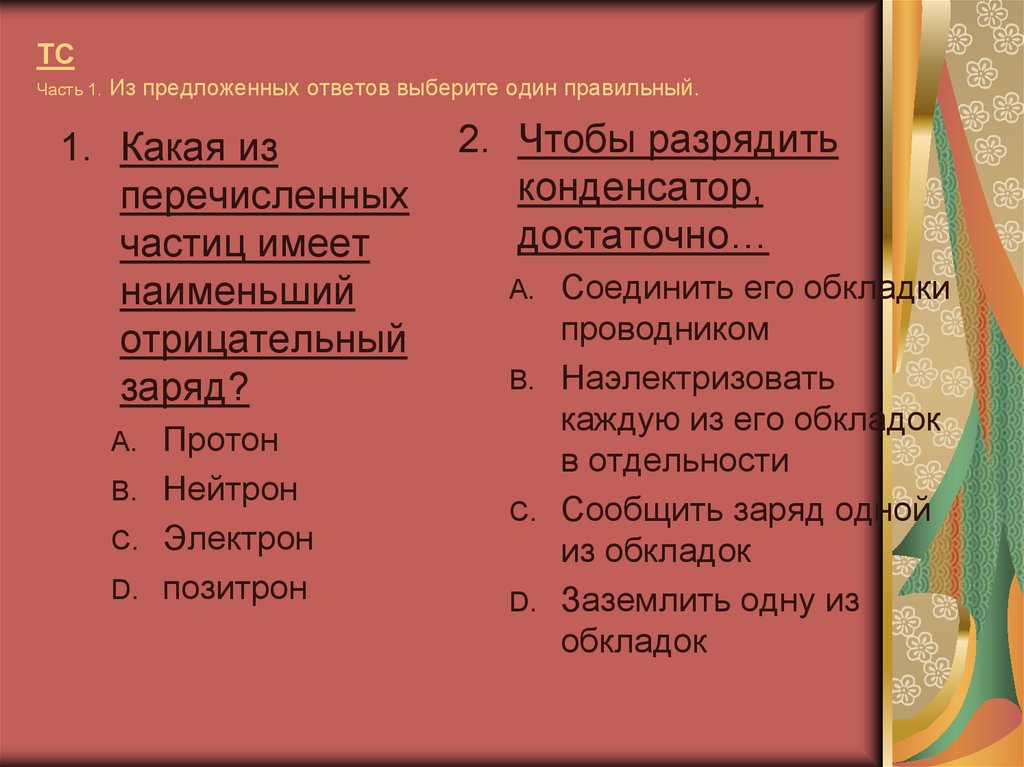 ТС
Часть 1. Из предложенных ответов выберите один правильный.

1. Какая из перечисленных частиц имеет наименьший отрицательный заряд?
A. Протон
B. Нейтрон
C. Электрон
D. позитрон

2. Чтобы разрядить конденсатор, достаточно…
A. Соединить его обкладки проводником
B. Наэлектризовать каждую из его обкладок в отдельности
C. Сообщить заряд одной из обкладок
D. Заземлить одну из обкладок